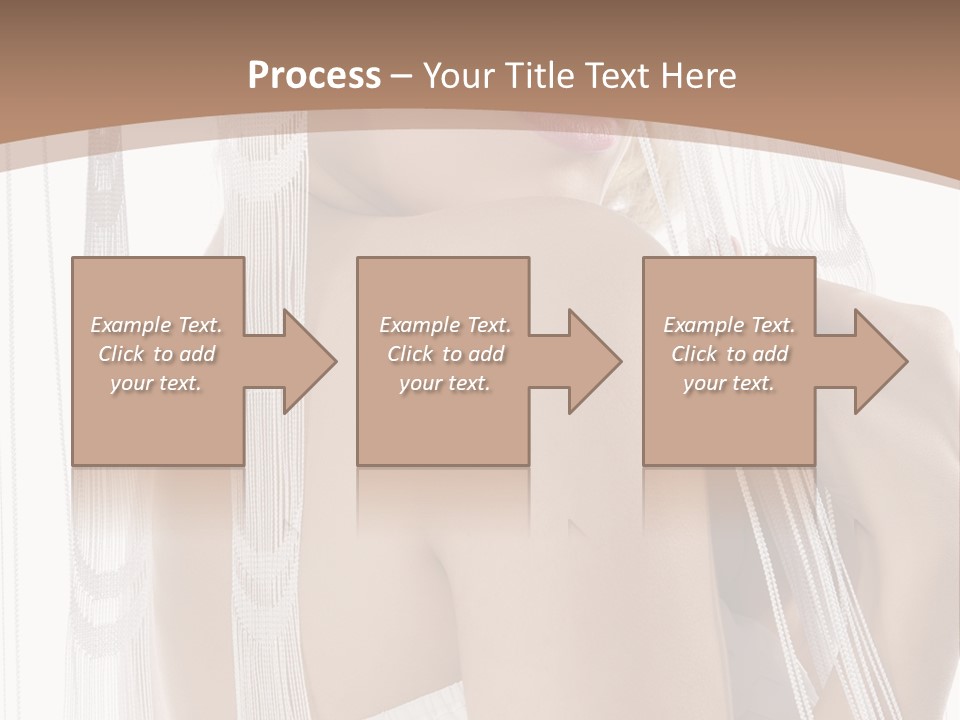 Process – Your Title Text Here

Example Text. Click to add your text.

Example Text. Click to add your text.

Example Text. Click to add your text.